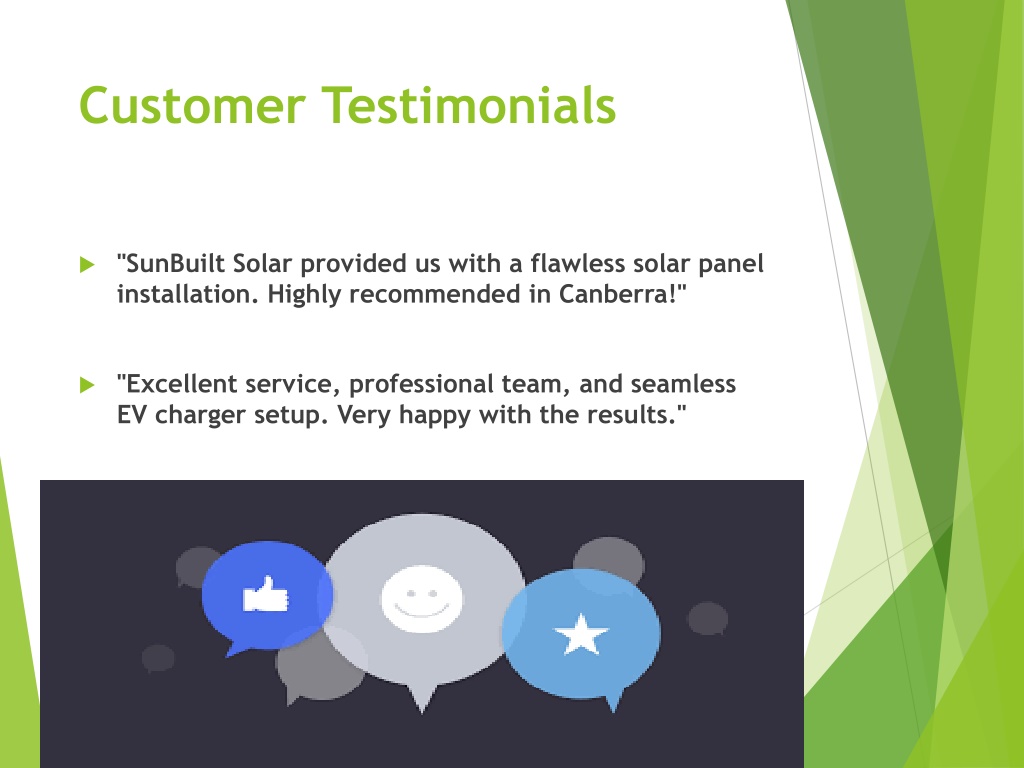 Customer Testimonials

"SunBuilt Solar provided us with a flawless solar panel installation. Highly recommended in Canberra!"

"Excellent service, professional team, and seamless EV charger setup. Very happy with the results."